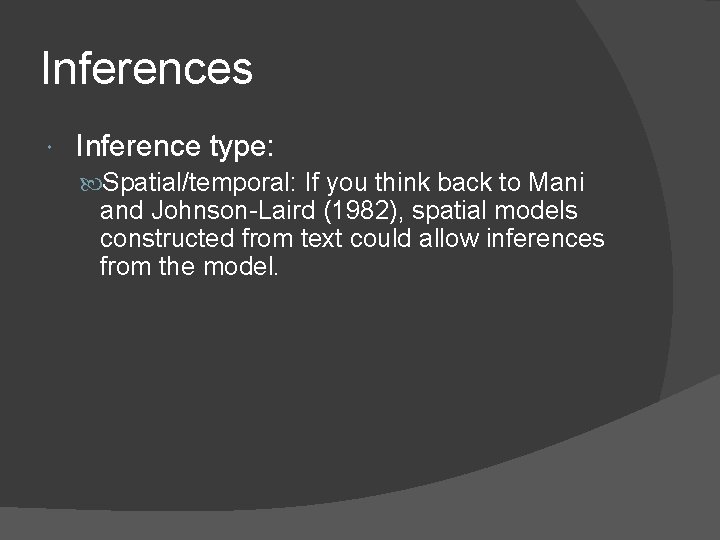 Inferences

Inference type:

Spatial/temporal: If you think back to Mani and Johnson-Laird (1982), spatial models constructed from text could allow inferences from the model.